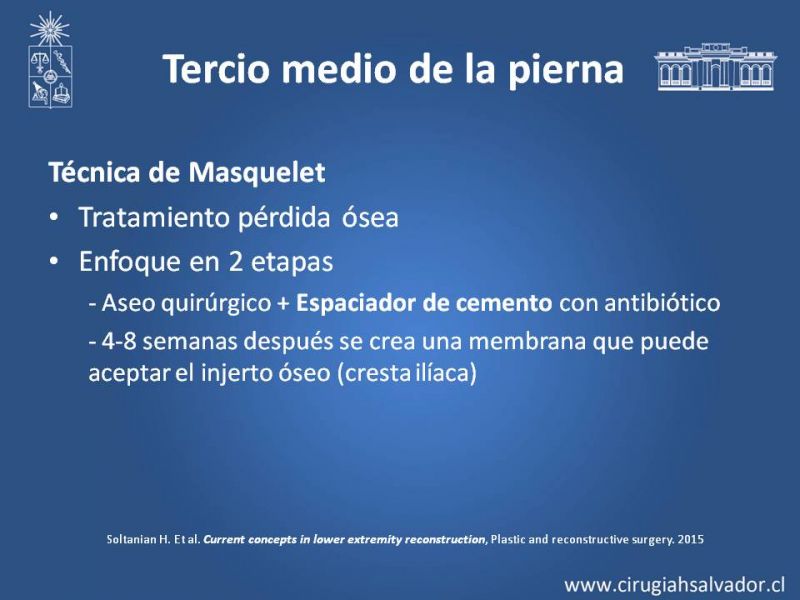 Tercio medio de la pierna

Técnica de Masquelet

• Tratamiento pérdida ósea

• Enfoque en 2 etapas

- Aseo quirúrgico + Espaciador de cemento con antibiótico

- 4-8 semanas después se crea una membrana que puede aceptar el injerto óseo (cresta ilíaca)

Soltanian H. Et al. Current concepts in lower extremity reconstruction, Plastic and reconstructive surgery. 2015

www.cirugiahsalvador.cl